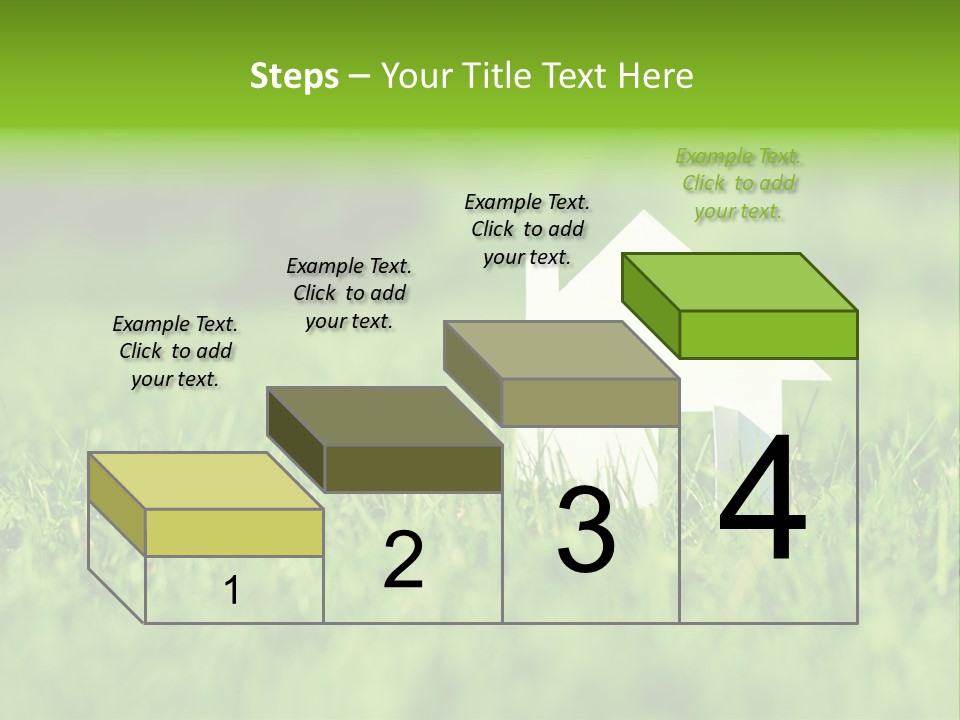 Steps – Your Title Text Here

Example Text. Click to add your text.

Example Text. Click to add your text.

Example Text. Click to add your text.

Example Text. Click to add your text.

1

2

3

4